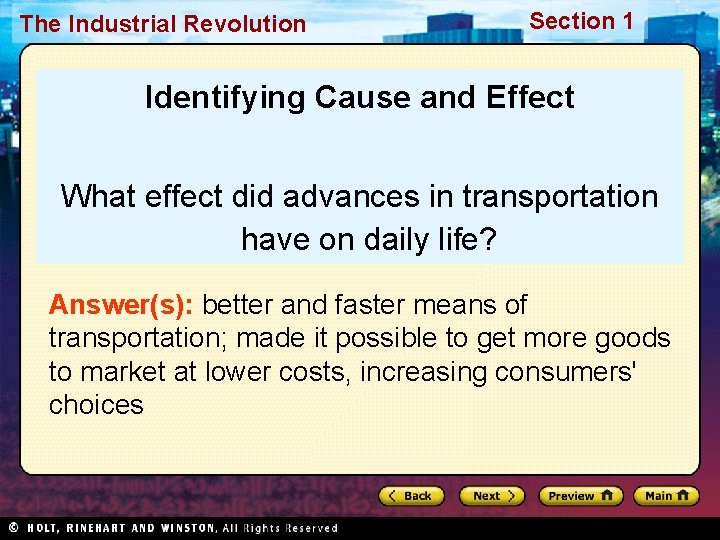 The Industrial Revolution

Section 1

Identifying Cause and Effect

What effect did advances in transportation have on daily life?

Answer(s): better and faster means of transportation; made it possible to get more goods to market at lower costs, increasing consumers' choices

Back

Next

Preview

Main

© HOLT, RINEHART AND WINSTON, All Rights Reserved